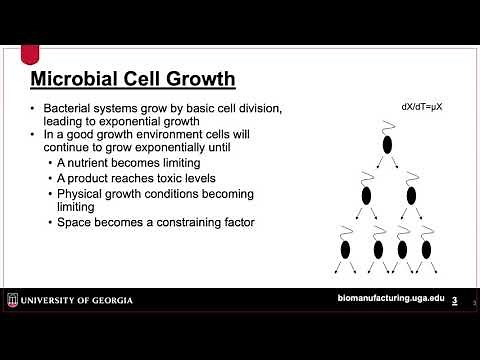 Microbial Cell Growth

• Bacterial systems grow by basic cell division, leading to exponential growth
• In a good growth environment cells will continue to grow exponentially until
  • A nutrient becomes limiting
  • A product reaches toxic levels
  • Physical growth conditions becoming limiting
  • Space becomes a constraining factor

$dX/dT=\mu X$

UNIVERSITY OF GEORGIA

biomanufacturing.uga.edu 3